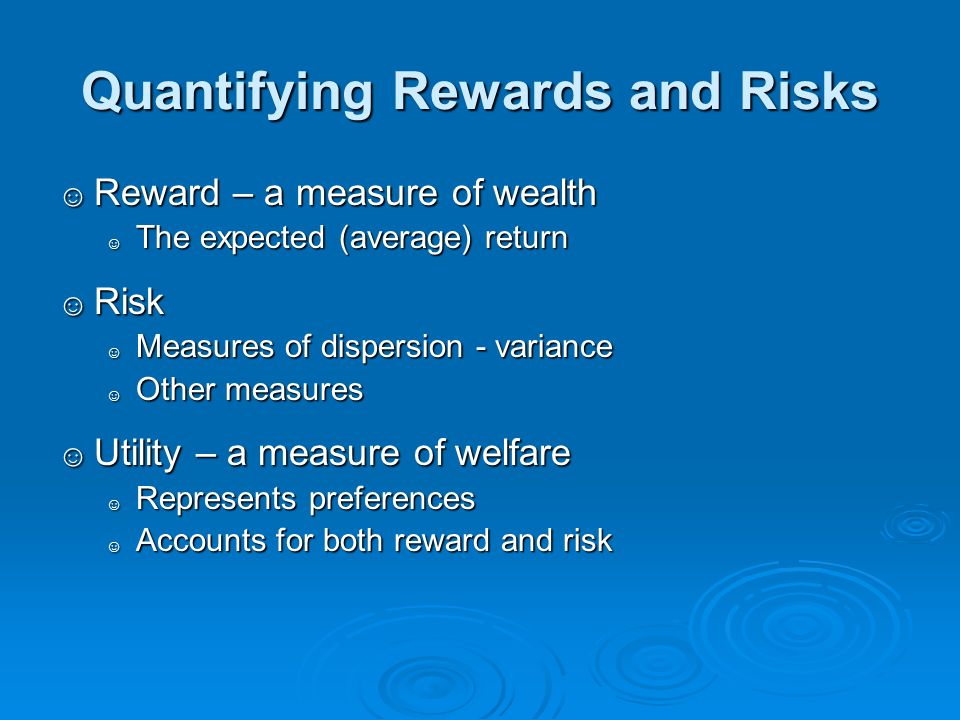 Quantifying Rewards and Risks

☺ Reward – a measure of wealth
☺ The expected (average) return

☺ Risk
☺ Measures of dispersion - variance
☺ Other measures

☺ Utility – a measure of welfare
☺ Represents preferences
☺ Accounts for both reward and risk